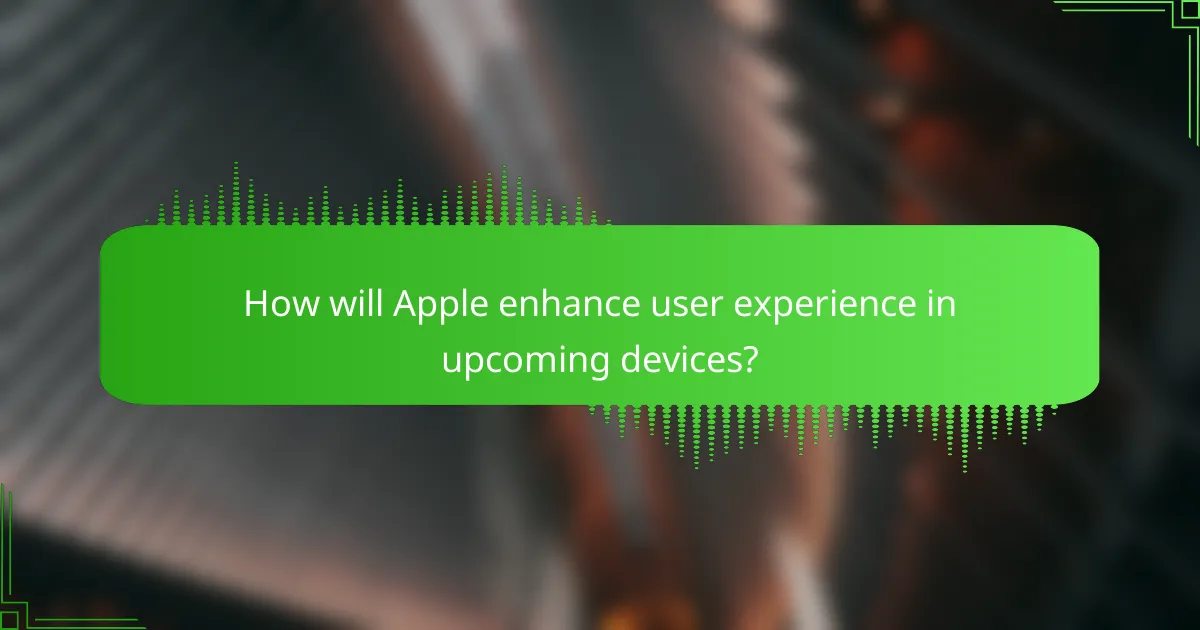 How will Apple enhance user experience in upcoming devices?